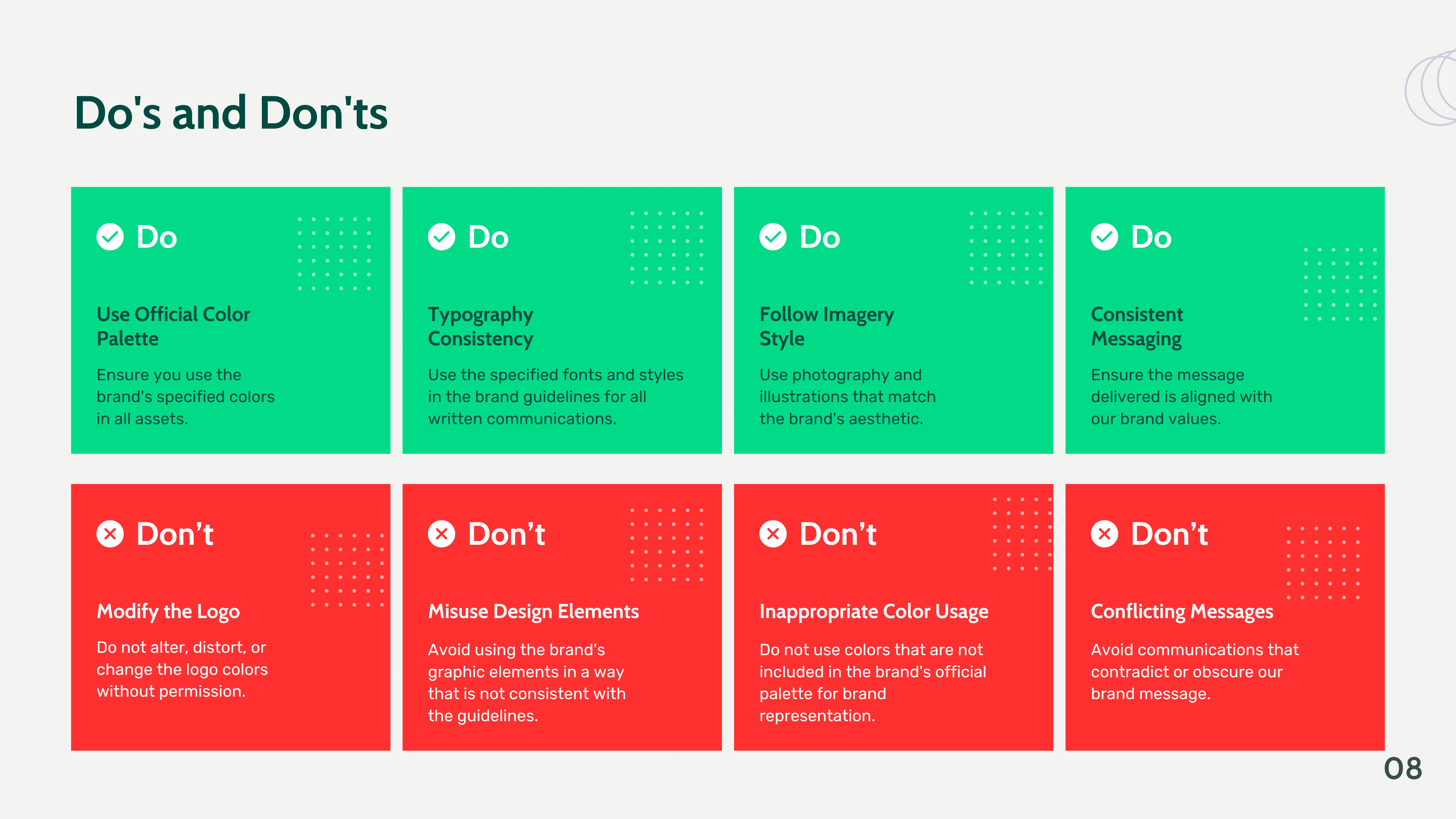 Do's and Don'ts

Do

Use Official Color Palette

Ensure you use the brand's specified colors in all assets.

Do

Typography Consistency

Use the specified fonts and styles in the brand guidelines for all written communications.

Do

Follow Imagery Style

Use photography and illustrations that match the brand's aesthetic.

Do

Consistent Messaging

Ensure the message delivered is aligned with our brand values.

Don’t

Modify the Logo

Do not alter, distort, or change the logo colors without permission.

Don’t

Misuse Design Elements

Avoid using the brand's graphic elements in a way that is not consistent with the guidelines.

Don’t

Inappropriate Color Usage

Do not use colors that are not included in the brand's official palette for brand representation.

Don’t

Conflicting Messages

Avoid communications that contradict or obscure our brand message.

08